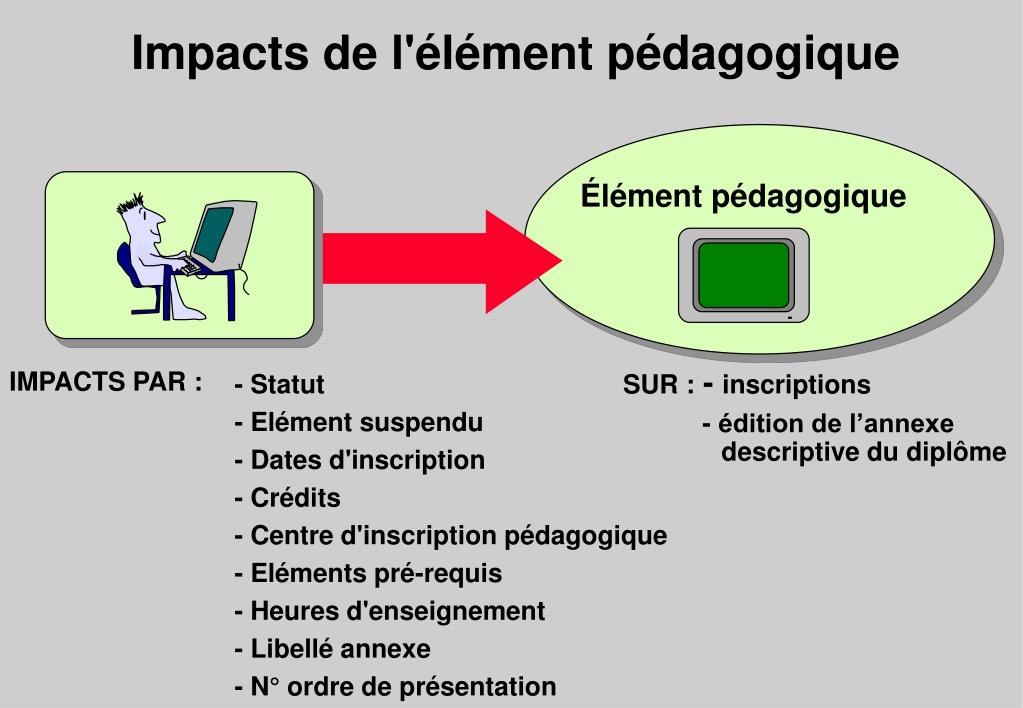 Impacts de l'élément pédagogique

Élément pédagogique

IMPACTS PAR :

- Statut
- Elément suspendu
- Dates d'inscription
- Crédits
- Centre d'inscription pédagogique
- Eléments pré-requis
- Heures d'enseignement
- Libellé annexe
- N° ordre de présentation

SUR : - inscriptions
- édition de l'annexe descriptive du diplôme